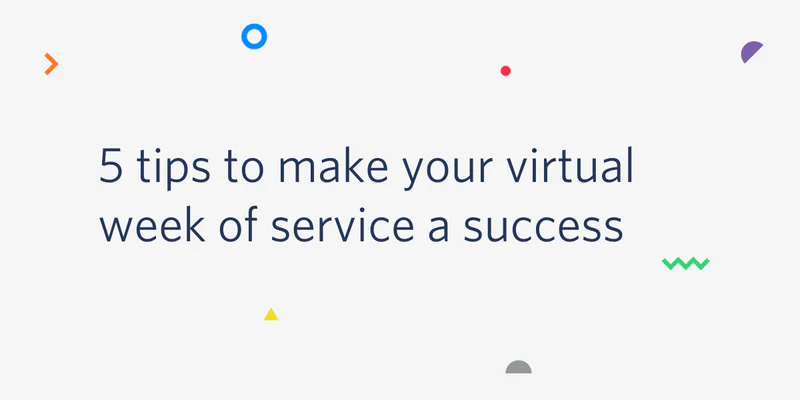 5 tips to make your virtual week of service a success